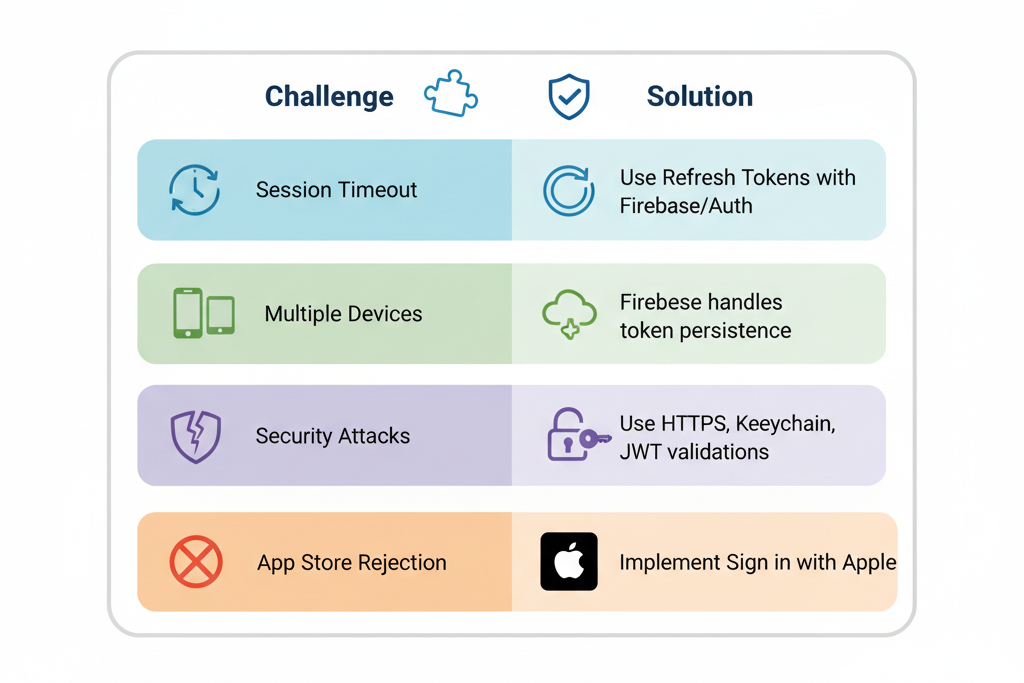 | Challenge | Solution |
|---|---|
| Session Timeout | Use Refresh Tokens with Firebase/Auth |
| Multiple Devices | Firebese handles token persistence |
| Security Attacks | Use HTTPS, Keeychain, JWT validations |
| App Store Rejection | Implement Sign in with Apple |